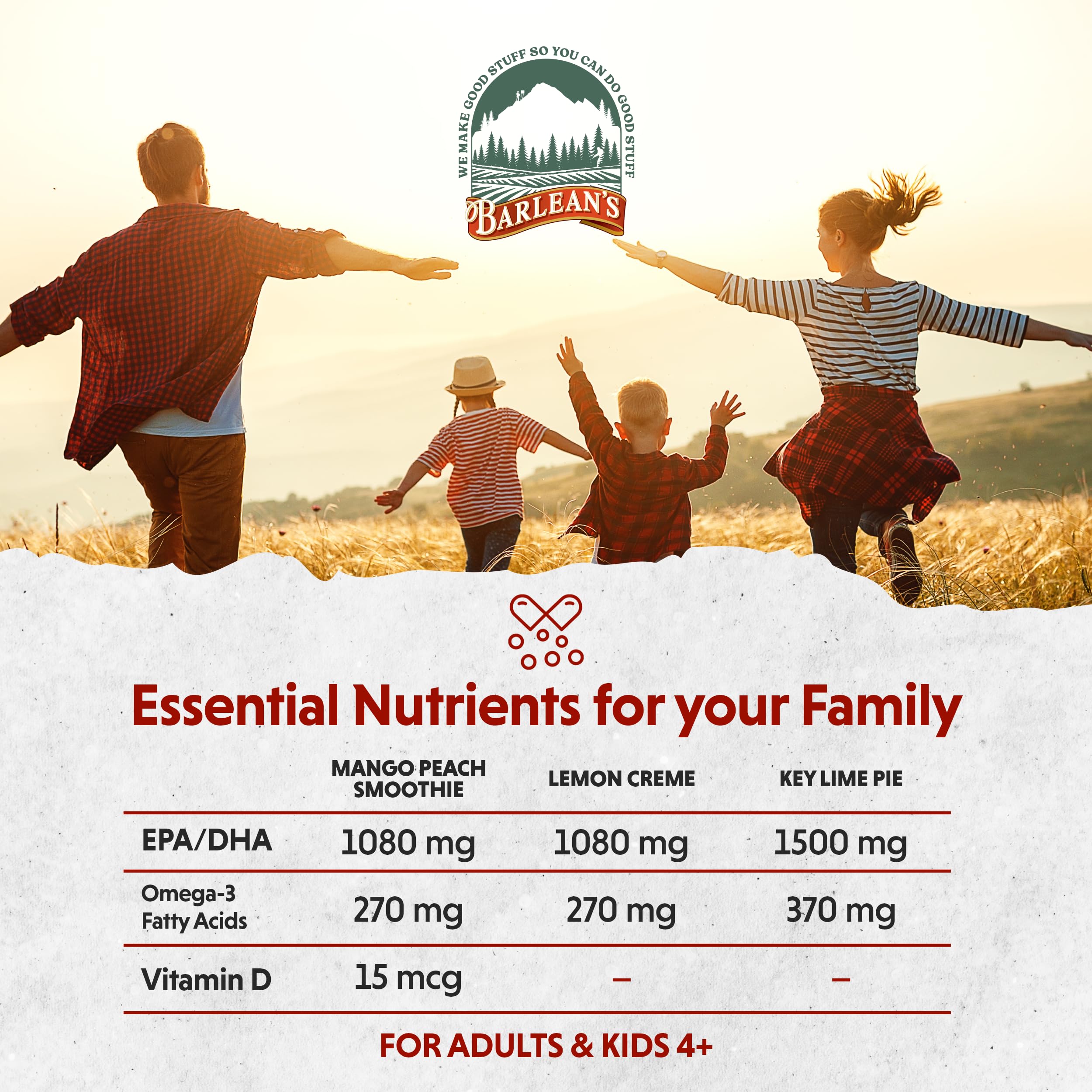 WE MAKE GOOD STUFF SO YOU CAN DO GOOD STUFF

BARLEAN'S

Essential Nutrients for your Family

| | MANGO PEACH SMOOTHIE | LEMON CREME | KEY LIME PIE |
|---|---|---|---|
| EPA/DHA | 1080 mg | 1080 mg | 1500 mg |
| Omega-3 Fatty Acids | 270 mg | 270 mg | 370 mg |
| Vitamin D | 15 mcg | – | – |

FOR ADULTS & KIDS 4+